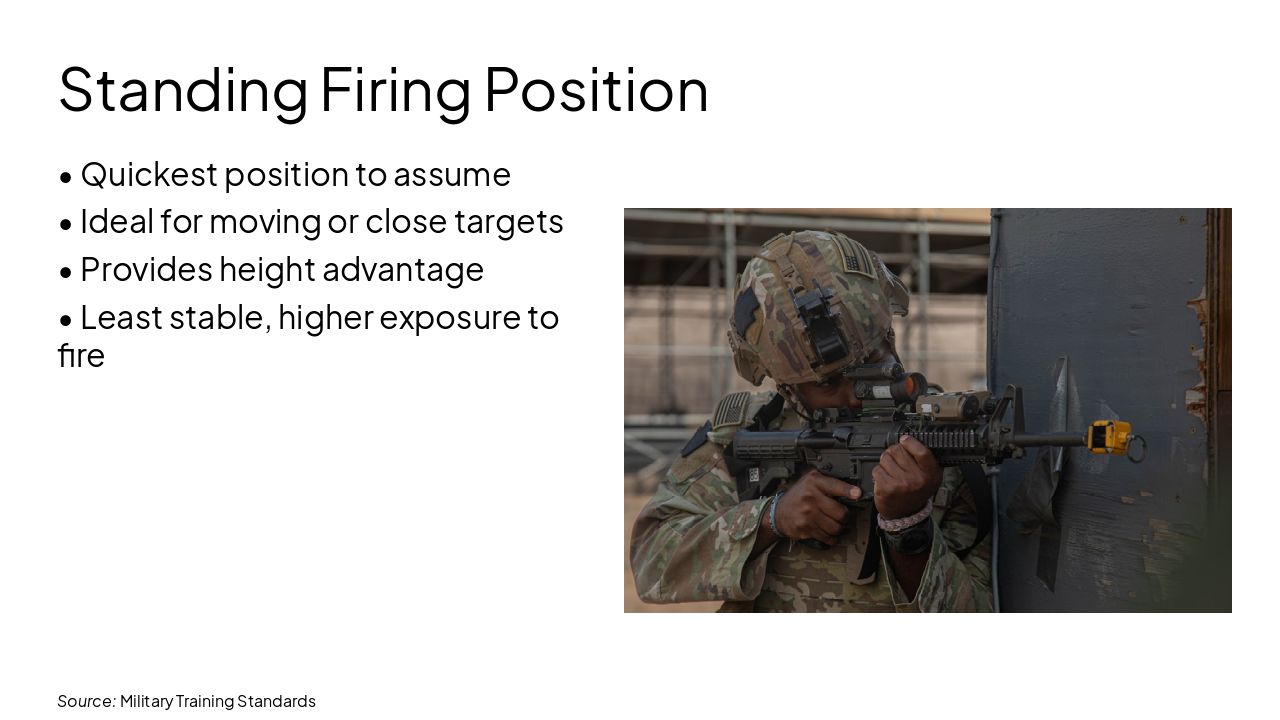 Standing Firing Position

• Quickest position to assume
• Ideal for moving or close targets
• Provides height advantage
• Least stable, higher exposure to fire

Source: Military Training Standards